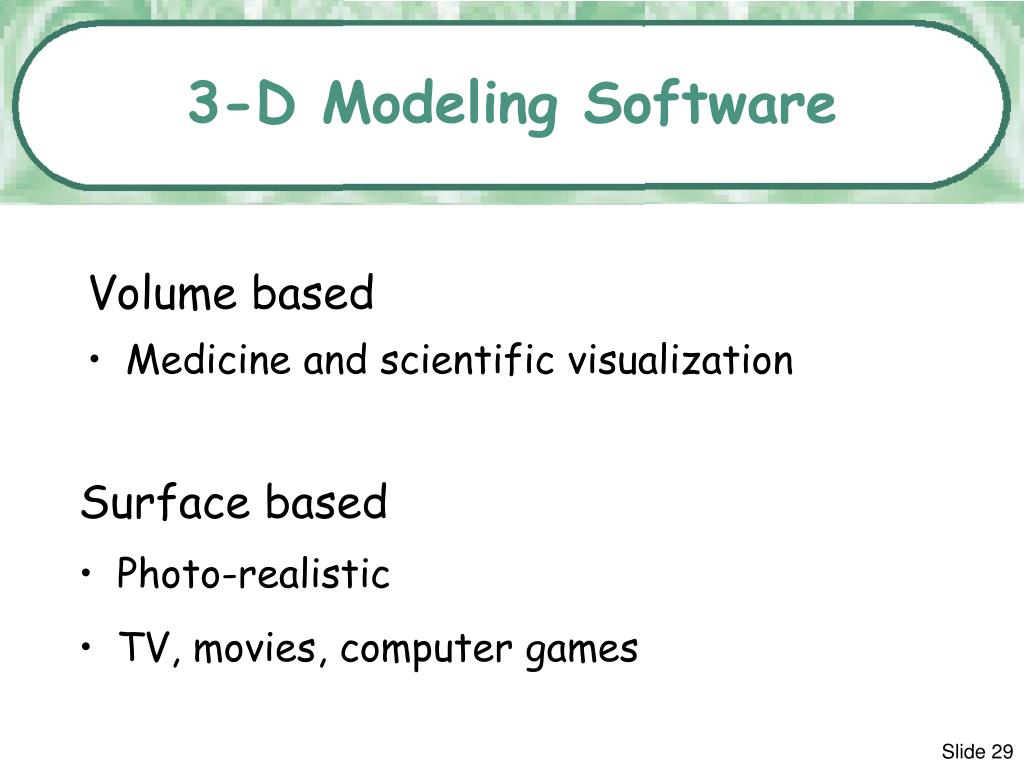 3-D Modeling Software

Volume based

• Medicine and scientific visualization

Surface based

• Photo-realistic

• TV, movies, computer games

Slide 29